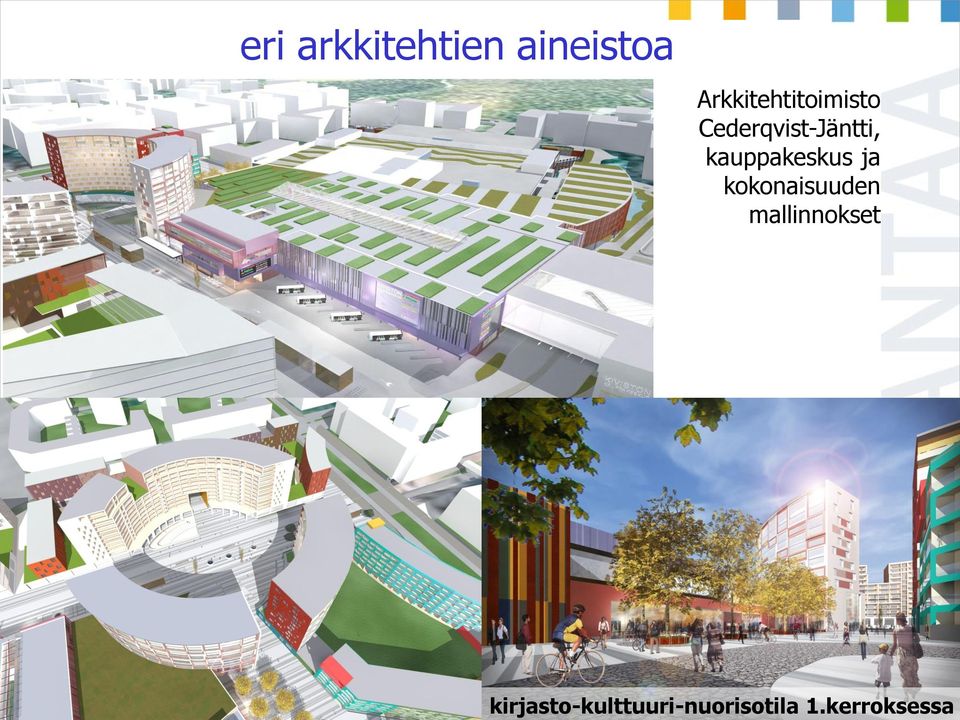 eri arkkitehtien aineistoa

Arkkitehtitoimisto Cederqvist-Jäntti, kauppakeskus ja kokonaisuuden mallinnokset

kirjasto-kulttuuri-nuorisotila 1.kerroksessa